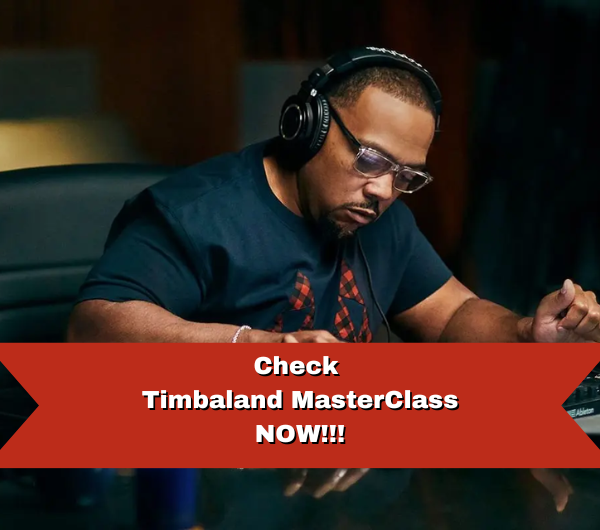 Check
Timbaland MasterClass
NOW!!!

Ableton